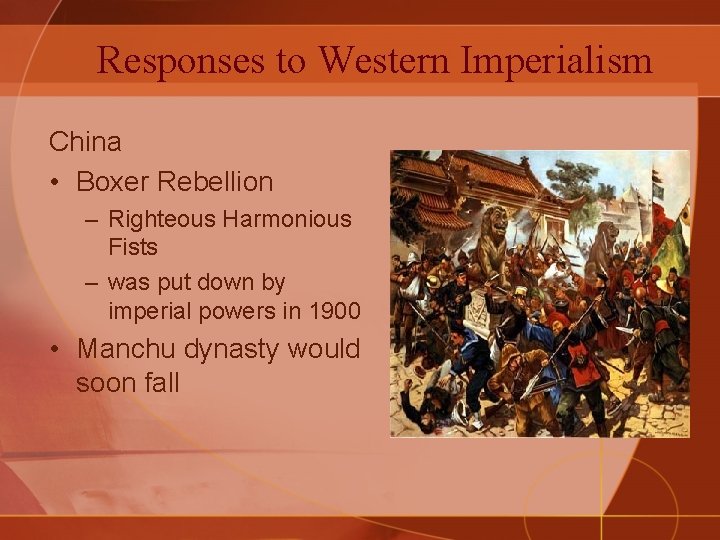 Responses to Western Imperialism

China

• Boxer Rebellion
 – Righteous Harmonious Fists
 – was put down by imperial powers in 1900
• Manchu dynasty would soon fall